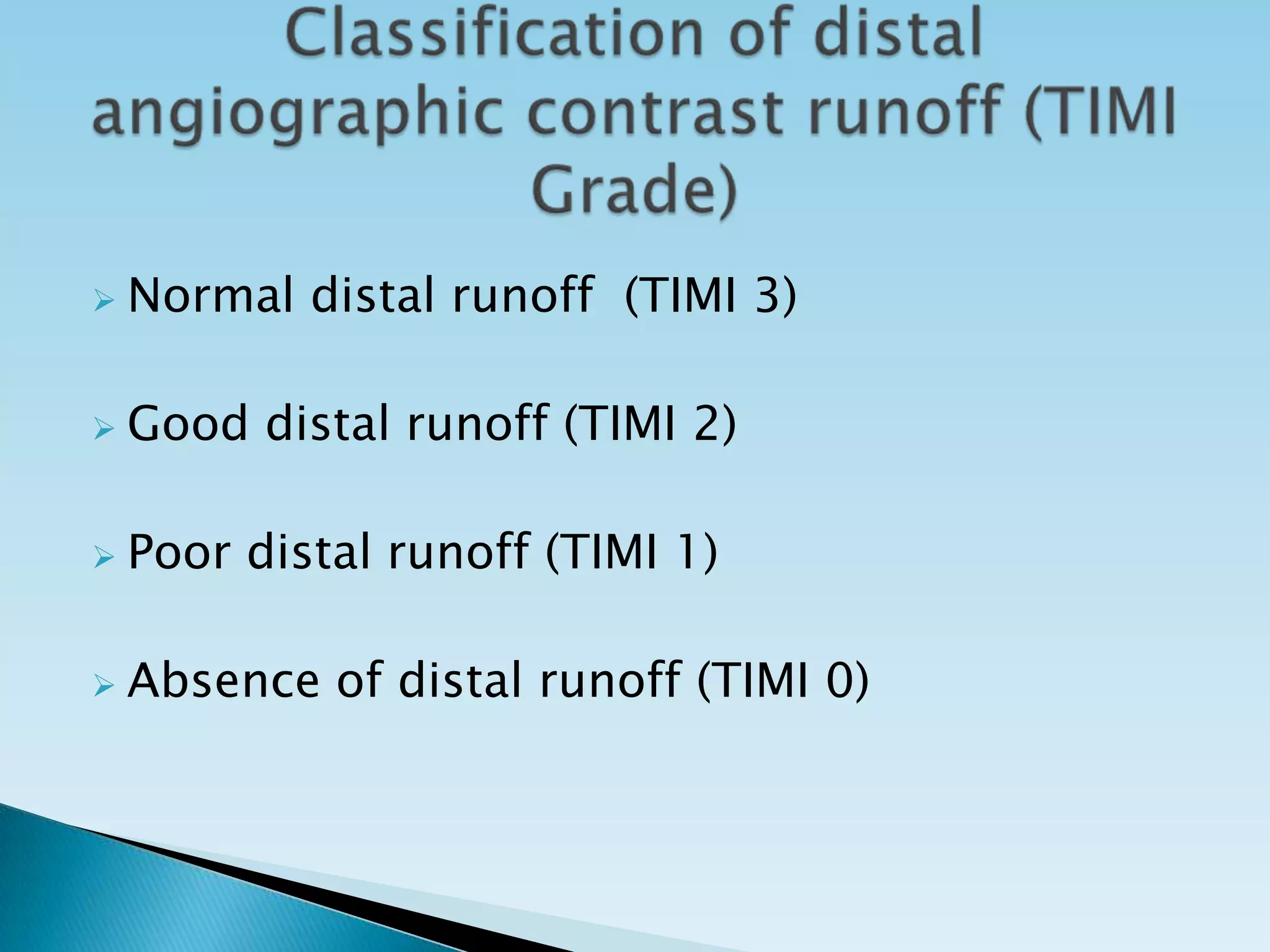 Classification of distal angiographic contrast runoff (TIMI Grade)

Normal distal runoff  (TIMI 3)

Good distal runoff (TIMI 2)

Poor distal runoff (TIMI 1)

Absence of distal runoff (TIMI 0)